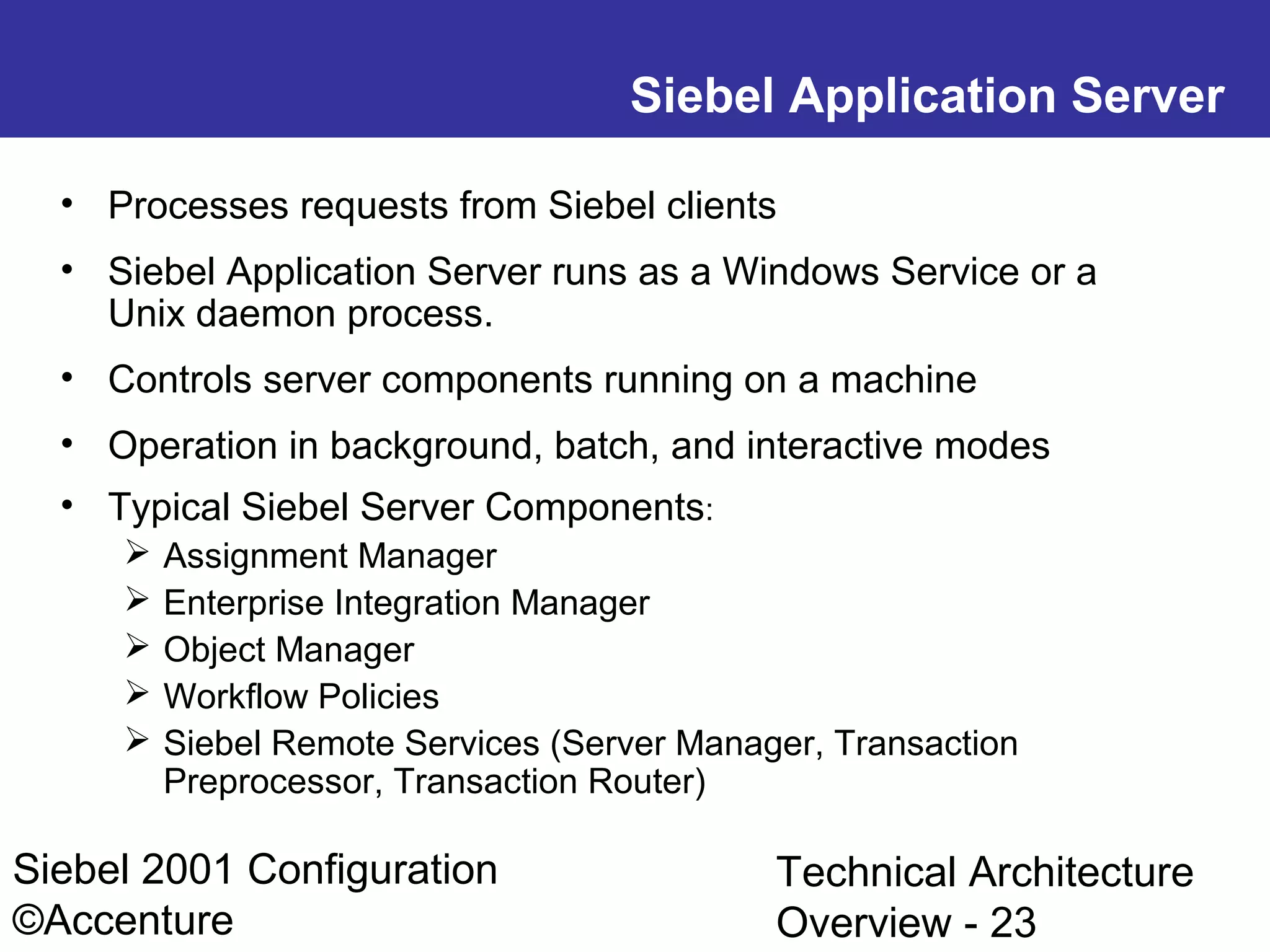 Siebel Application Server

• Processes requests from Siebel clients

• Siebel Application Server runs as a Windows Service or a Unix daemon process.

• Controls server components running on a machine

• Operation in background, batch, and interactive modes

• Typical Siebel Server Components:
➢ Assignment Manager
➢ Enterprise Integration Manager
➢ Object Manager
➢ Workflow Policies
➢ Siebel Remote Services (Server Manager, Transaction Preprocessor, Transaction Router)

Siebel 2001 Configuration
©Accenture

Technical Architecture Overview - 23